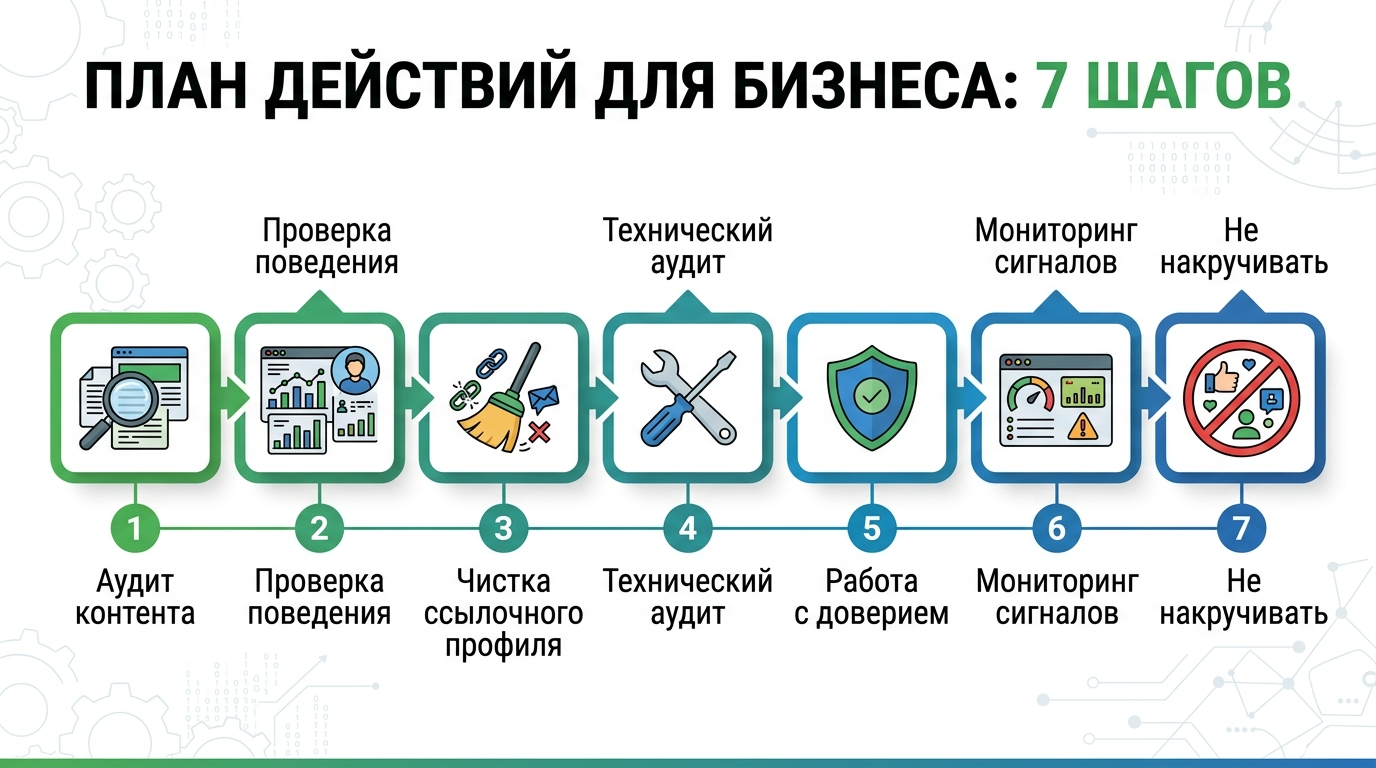 ПЛАН ДЕЙСТВИЙ ДЛЯ БИЗНЕСА: 7 ШАГОВ

Проверка поведения

Технический аудит

Мониторинг сигналов

Не накручивать

1
Аудит контента

2
Проверка поведения

3
Чистка ссылочного профиля

4
Технический аудит

5
Работа с доверием

6
Мониторинг сигналов

7
Не накручивать